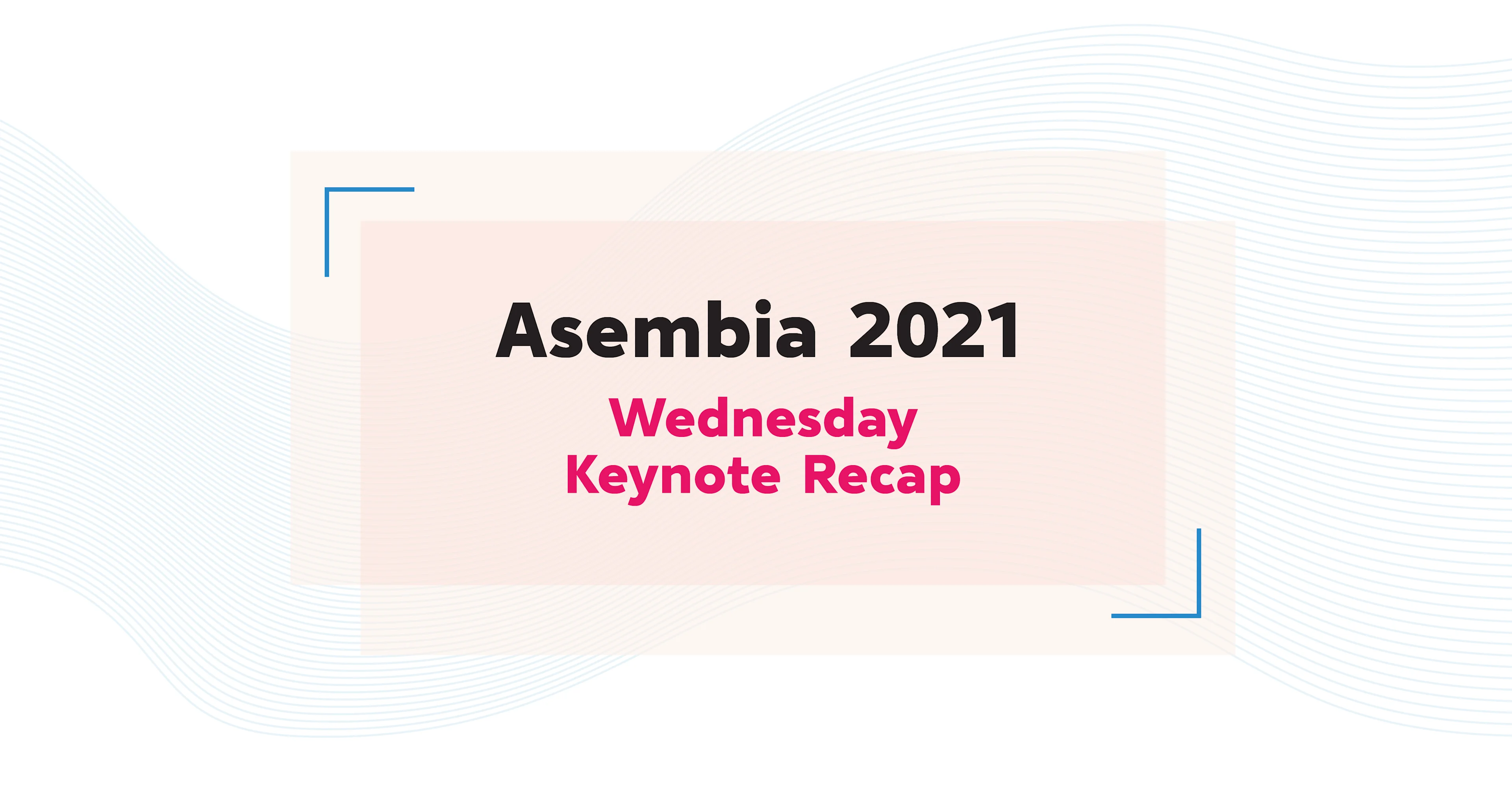 Asembia 2021

Wednesday
Keynote Recap